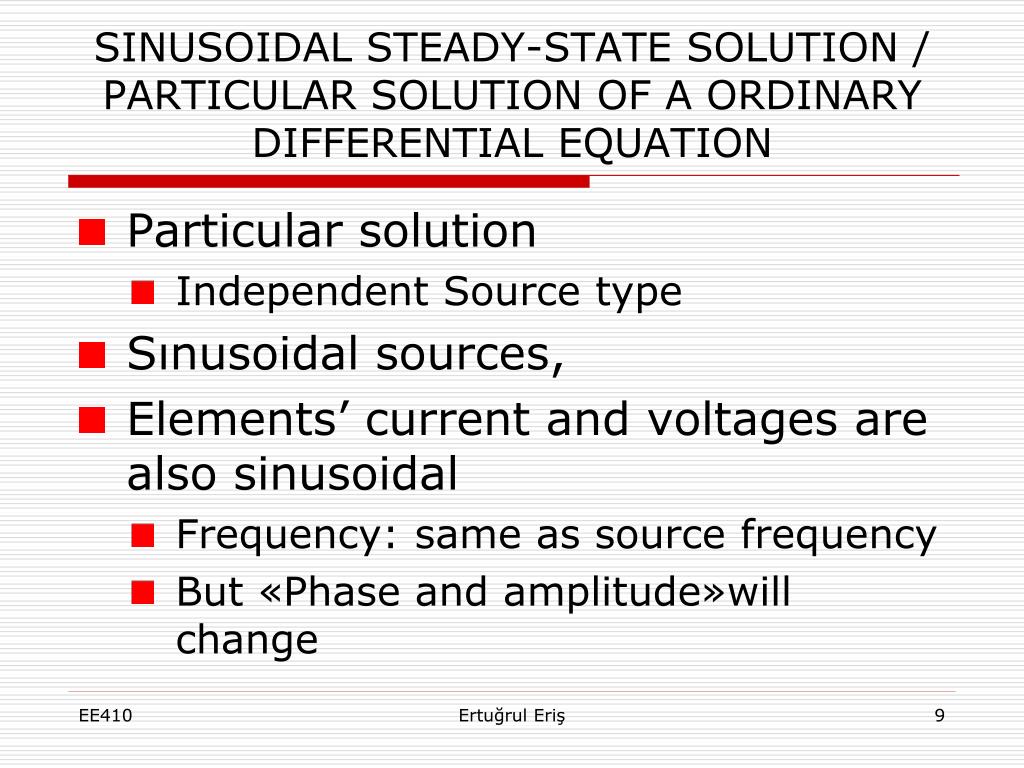 SINUSOIDAL STEADY-STATE SOLUTION / PARTICULAR SOLUTION OF A ORDINARY DIFFERENTIAL EQUATION

Particular solution
Independent Source type
Sınusoidal sources,
Elements’ current and voltages are also sinusoidal
Frequency: same as source frequency
But «Phase and amplitude»will change

EE410
Ertuğrul Eriş
9